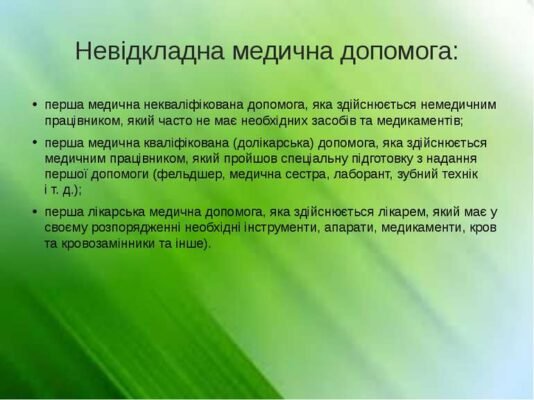 Невідкладна медична допомога:

• перша медична некваліфікована допомога, яка здійснюється немедичним працівником, який часто не має необхідних засобів та медикаментів;

• перша медична кваліфікована (долікарська) допомога, яка здійснюється медичним працівником, який пройшов спеціальну підготовку з надання першої допомоги (фельдшер, медична сестра, лаборант, зубний технік і т. д.);

• перша лікарська медична допомога, яка здійснюється лікарем, який має у своєму розпорядженні необхідні інструменти, апарати, медикаменти, кров та кровозамінники та інше).